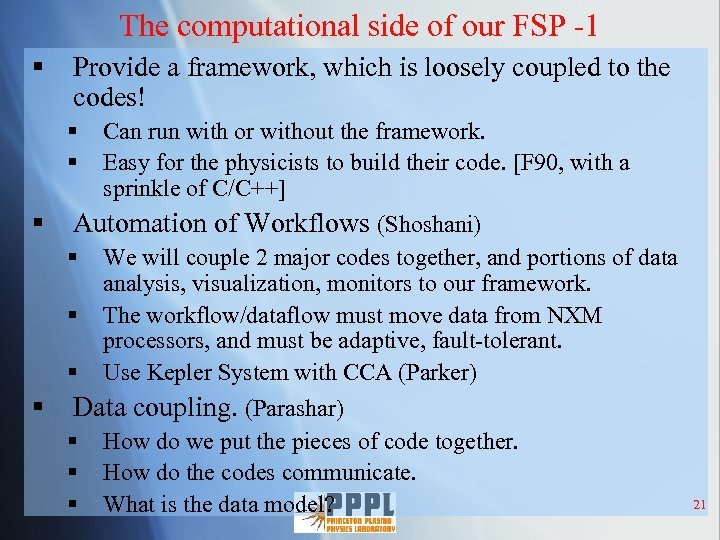 The computational side of our FSP -1

▪ Provide a framework, which is loosely coupled to the codes!
  ▪ Can run with or without the framework.
  ▪ Easy for the physicists to build their code. [F90, with a sprinkle of C/C++]
▪ Automation of Workflows (Shoshani)
  ▪ We will couple 2 major codes together, and portions of data analysis, visualization, monitors to our framework.
  ▪ The workflow/dataflow must move data from NXM processors, and must be adaptive, fault-tolerant.
  ▪ Use Kepler System with CCA (Parker)
▪ Data coupling. (Parashar)
  ▪ How do we put the pieces of code together.
  ▪ How do the codes communicate.
  ▪ What is the data model?

PPPL
PRINCETON PLASMA PHYSICS LABORATORY

21